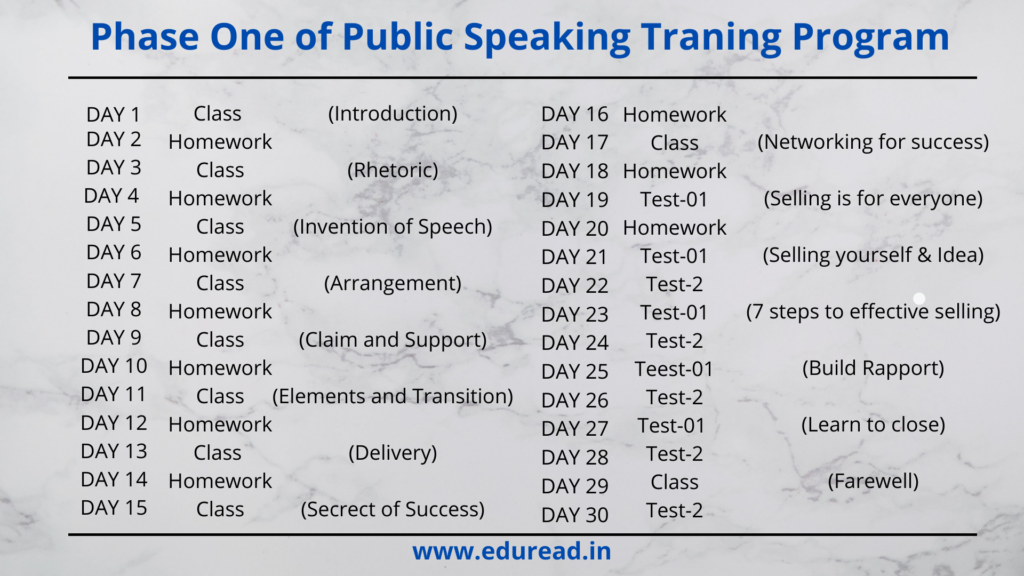 Phase One of Public Speaking Traning Program

| | | |
|---|---|---|
| DAY 1 | Class | (Introduction) |
| DAY 2 | Homework | |
| DAY 3 | Class | (Rhetoric) |
| DAY 4 | Homework | |
| DAY 5 | Class | (Invention of Speech) |
| DAY 6 | Homework | |
| DAY 7 | Class | (Arrangement) |
| DAY 8 | Homework | |
| DAY 9 | Class | (Claim and Support) |
| DAY 10 | Homework | |
| DAY 11 | Class | (Elements and Transition) |
| DAY 12 | Homework | |
| DAY 13 | Class | (Delivery) |
| DAY 14 | Homework | |
| DAY 15 | Class | (Secrect of Success) |

| | | |
|---|---|---|
| DAY 16 | Homework | |
| DAY 17 | Class | (Networking for success) |
| DAY 18 | Homework | |
| DAY 19 | Test-01 | (Selling is for everyone) |
| DAY 20 | Homework | |
| DAY 21 | Test-01 | (Selling yourself & Idea) |
| DAY 22 | Test-2 | |
| DAY 23 | Test-01 | (7 steps to effective selling) |
| DAY 24 | Test-2 | |
| DAY 25 | Teest-01 | (Build Rapport) |
| DAY 26 | Test-2 | |
| DAY 27 | Test-01 | (Learn to close) |
| DAY 28 | Test-2 | |
| DAY 29 | Class | (Farewell) |
| DAY 30 | Test-2 | |

www.eduread.in